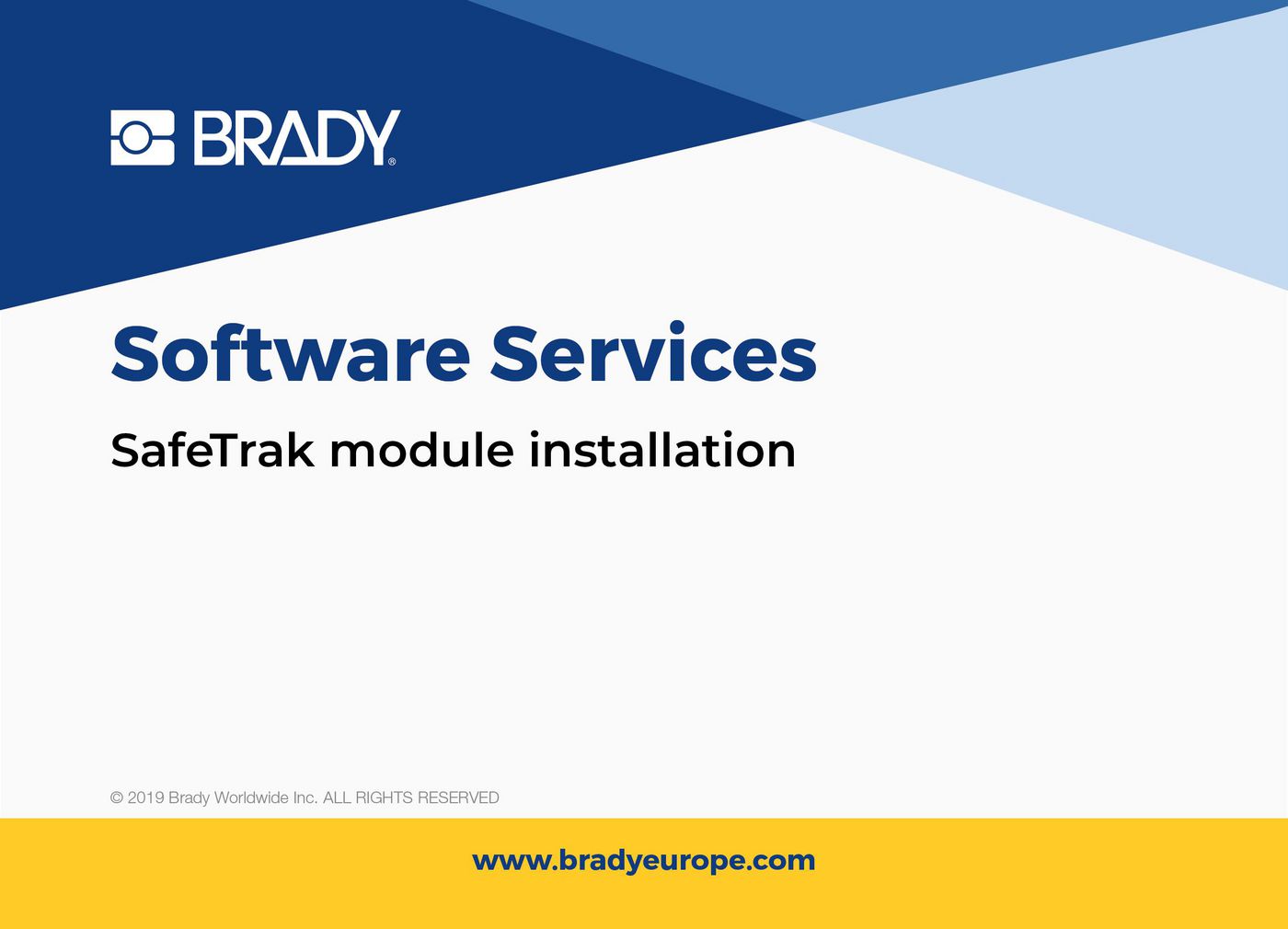 BRADY®

Software Services

SafeTrak module installation

© 2019 Brady Worldwide Inc. ALL RIGHTS RESERVED

www.bradyeurope.com